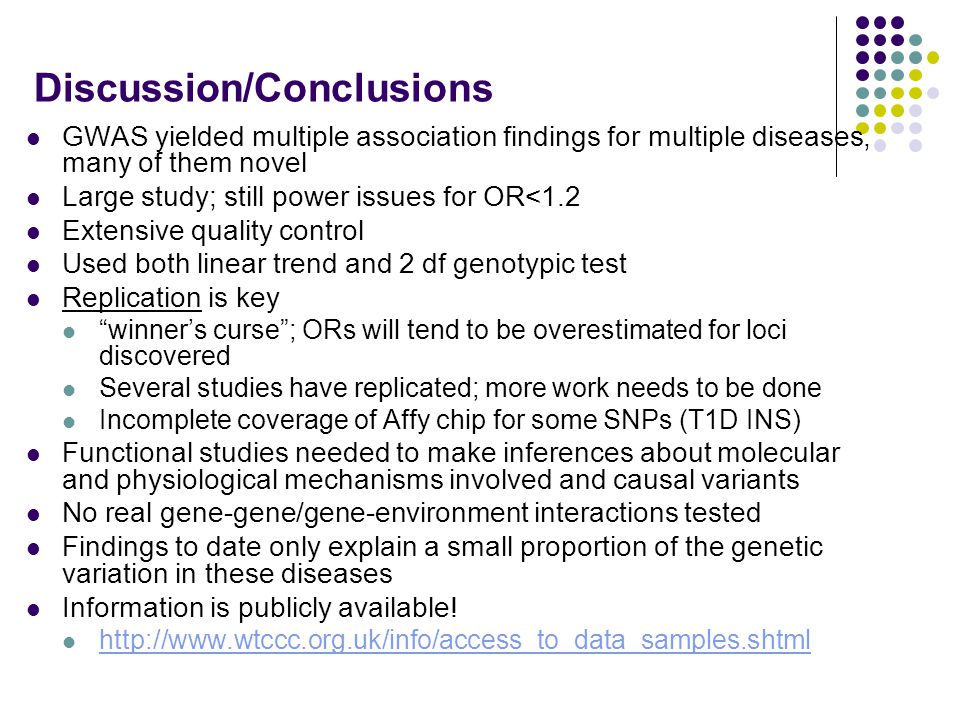 Discussion/Conclusions

- GWAS yielded multiple association findings for multiple diseases, many of them novel
- Large study; still power issues for OR<1.2
- Extensive quality control
- Used both linear trend and 2 df genotypic test
- Replication is key
  - “winner’s curse”; ORs will tend to be overestimated for loci discovered
  - Several studies have replicated; more work needs to be done
  - Incomplete coverage of Affy chip for some SNPs (T1D INS)
- Functional studies needed to make inferences about molecular and physiological mechanisms involved and causal variants
- No real gene-gene/gene-environment interactions tested
- Findings to date only explain a small proportion of the genetic variation in these diseases
- Information is publicly available!
  - http://www.wtccc.org.uk/info/access_to_data_samples.shtml